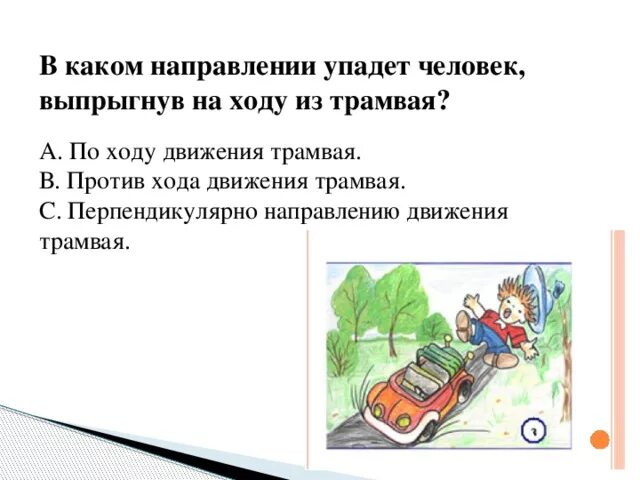 В каком направлении упадет человек, выпрыгнув на ходу из трамвая?

А. По ходу движения трамвая.
В. Против хода движения трамвая.
С. Перпендикулярно направлению движения трамвая.

3